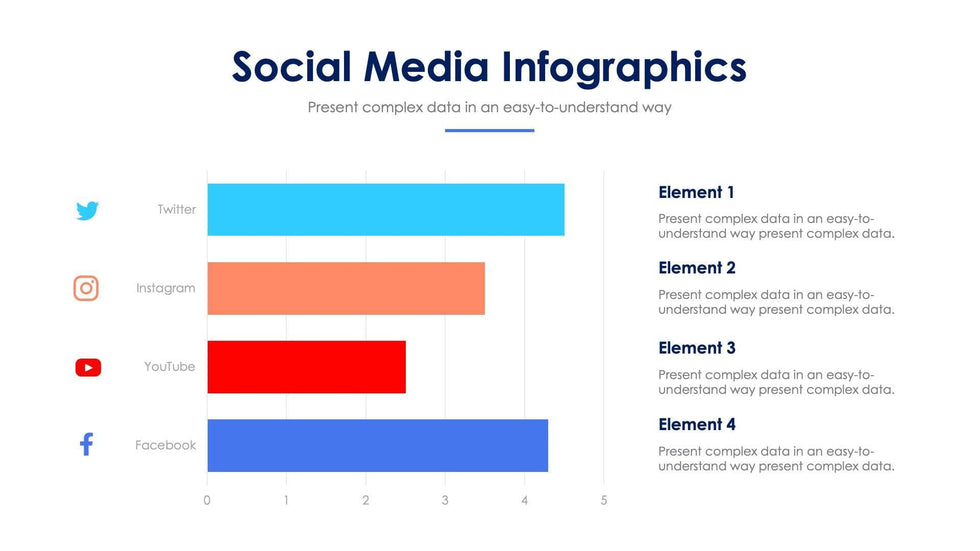 Social Media Infographics

Present complex data in an easy-to-understand way

Twitter

Instagram

YouTube

Facebook

0 1 2 3 4 5

Element 1

Present complex data in an easy-to-understand way present complex data.

Element 2

Present complex data in an easy-to-understand way present complex data.

Element 3

Present complex data in an easy-to-understand way present complex data.

Element 4

Present complex data in an easy-to-understand way present complex data.